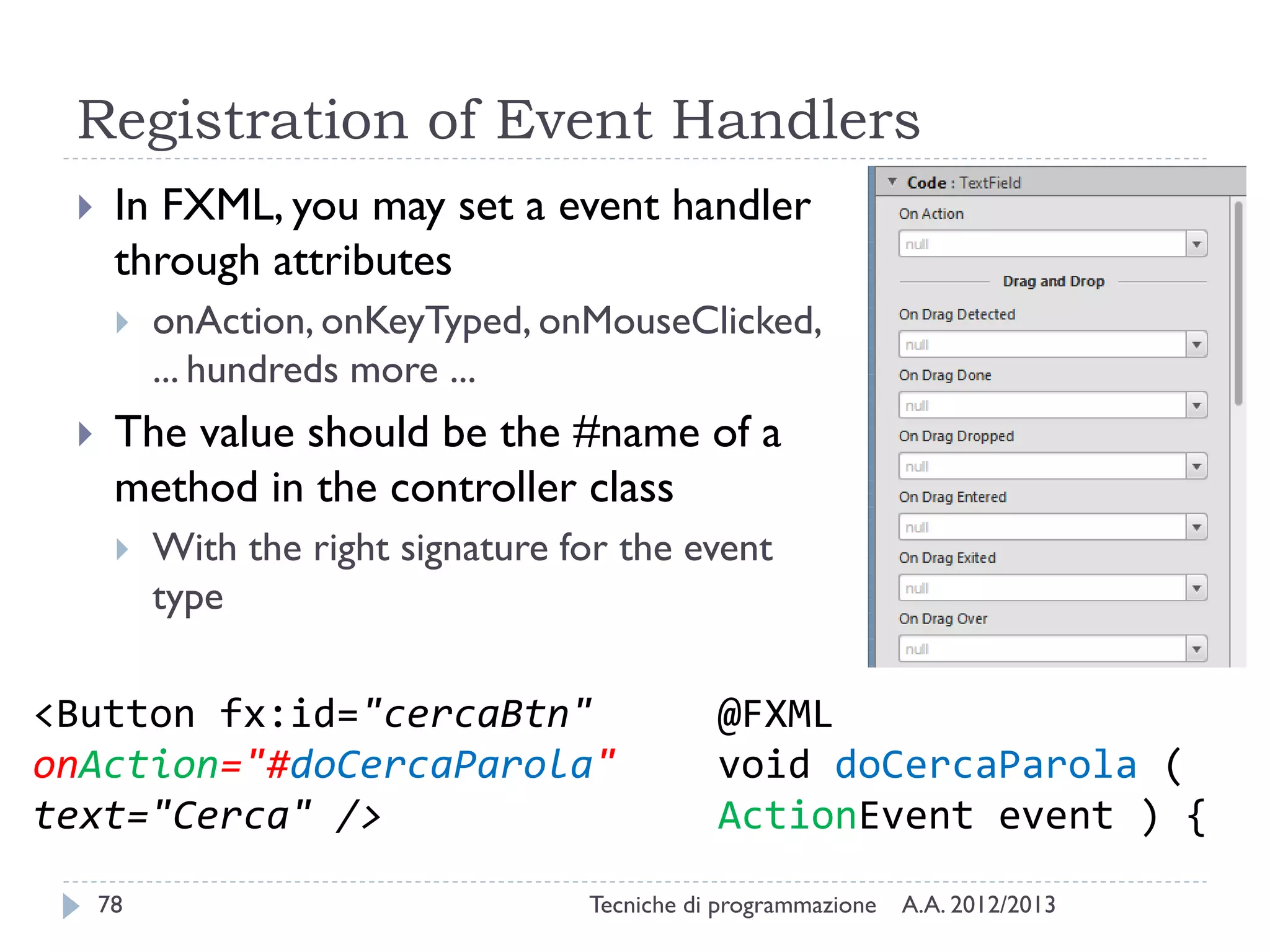 Registration of Event Handlers

In FXML, you may set a event handler through attributes

onAction, onKeyTyped, onMouseClicked, ... hundreds more ...

The value should be the #name of a method in the controller class

With the right signature for the event type

Code : TextField

On Action

null

Drag and Drop

On Drag Detected

null

On Drag Done

null

On Drag Dropped

null

On Drag Entered

null

On Drag Exited

null

On Drag Over

null

<Button fx:id="cercaBtn"
onAction="#doCercaParola"
text="Cerca" />

@FXML
void doCercaParola (
ActionEvent event ) {

78 Tecniche di programmazione A.A. 2012/2013